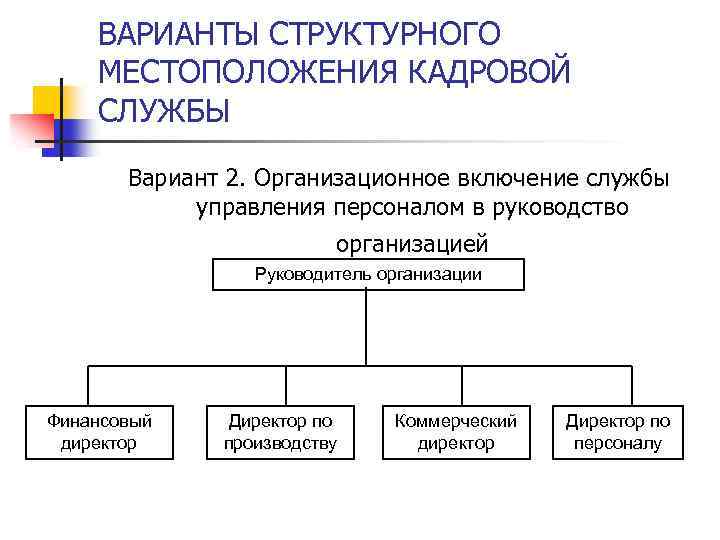 ВАРИАНТЫ СТРУКТУРНОГО МЕСТОПОЛОЖЕНИЯ КАДРОВОЙ СЛУЖБЫ

Вариант 2. Организационное включение службы управления персоналом в руководство организацией

Руководитель организации

Финансовый директор

Директор по производству

Коммерческий директор

Директор по персоналу